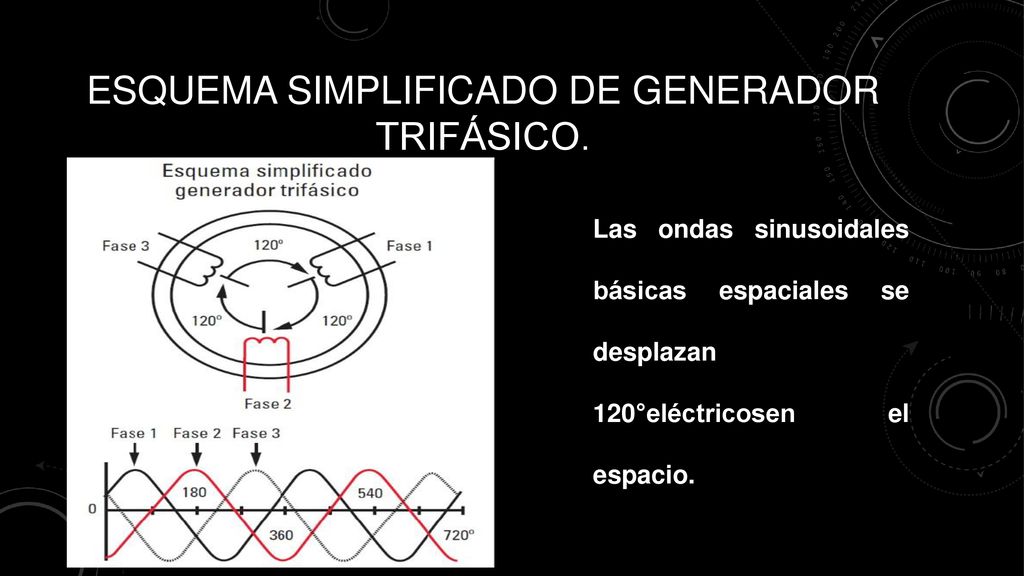 ESQUEMA SIMPLIFICADO DE GENERADOR TRIFÁSICO.

Esquema simplificado generador trifásico

Fase 3
120°
Fase 1
120°
120°
Fase 2

Fase 1 Fase 2 Fase 3
0
180
360
540
720°

Las ondas sinusoidales básicas espaciales se desplazan 120°eléctricosen el espacio.